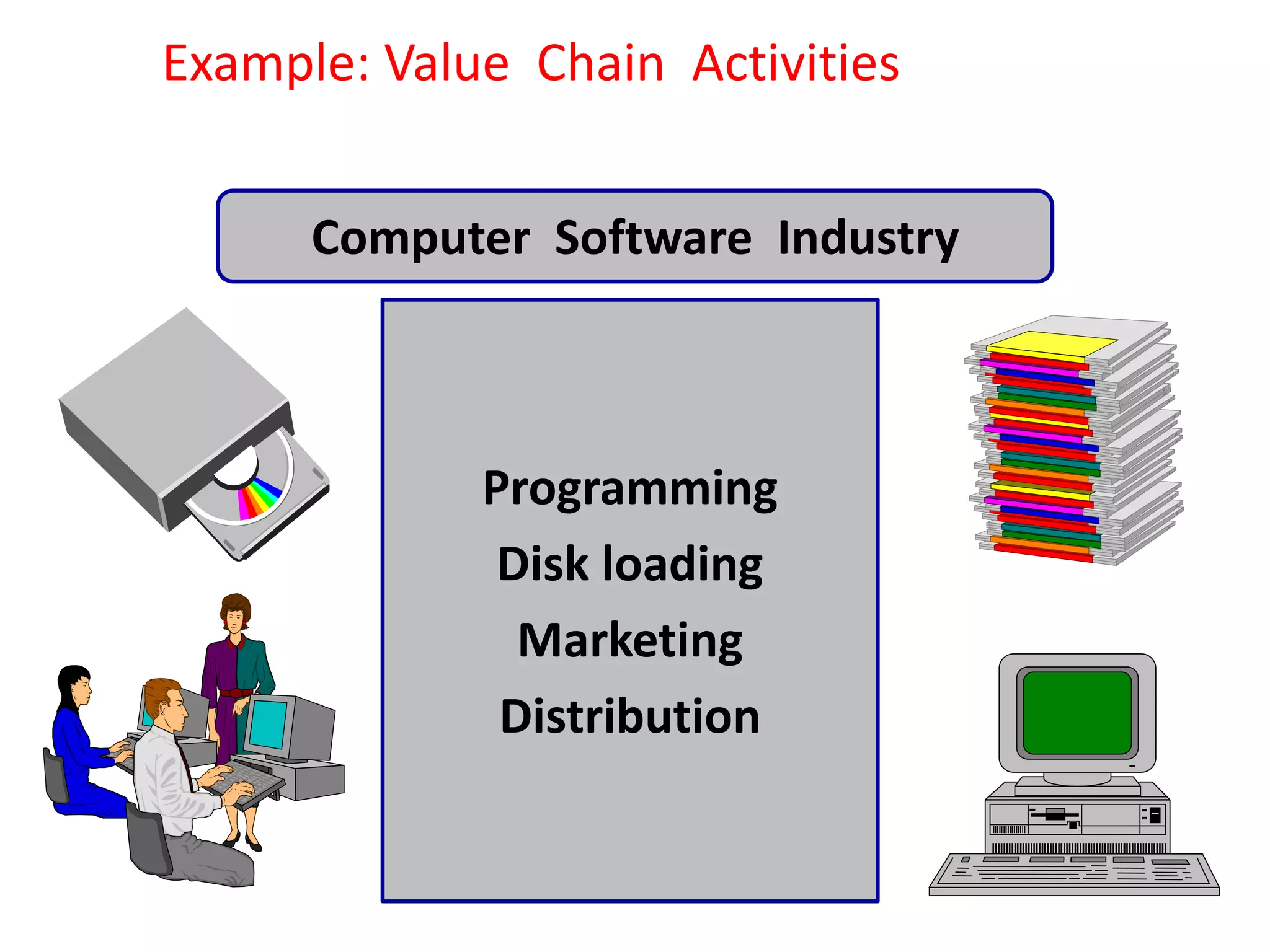 Example: Value Chain Activities

Computer Software Industry

Programming
Disk loading
Marketing
Distribution